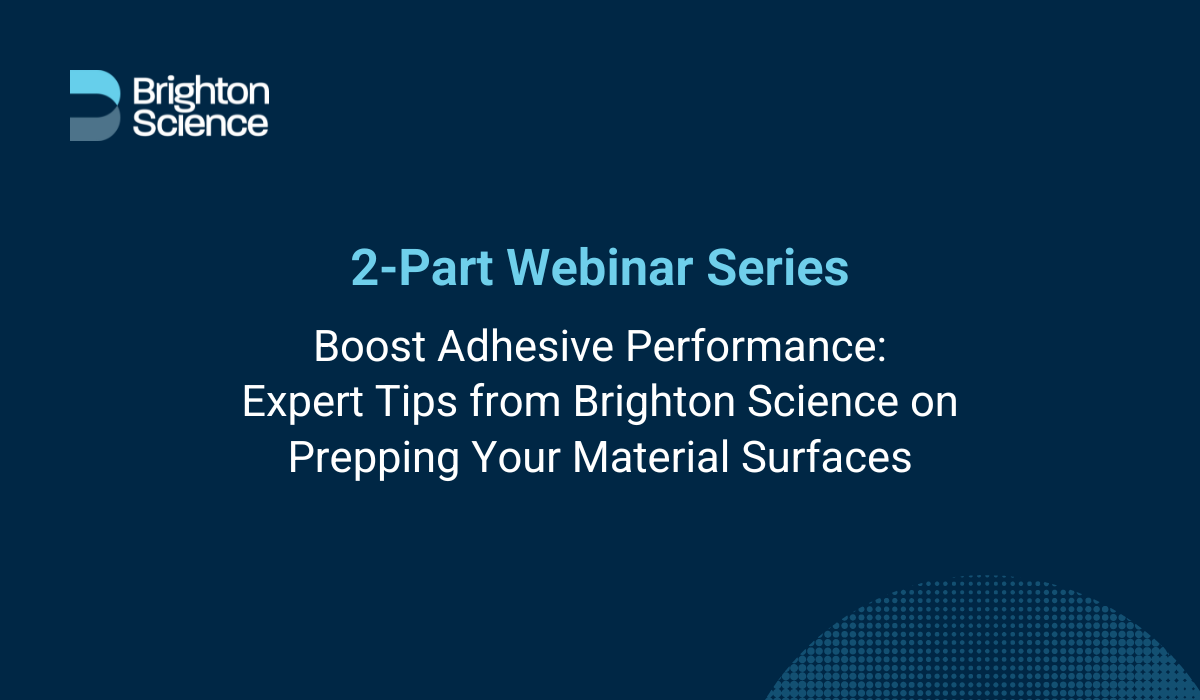 Brighton Science

2-Part Webinar Series

Boost Adhesive Performance: Expert Tips from Brighton Science on Prepping Your Material Surfaces